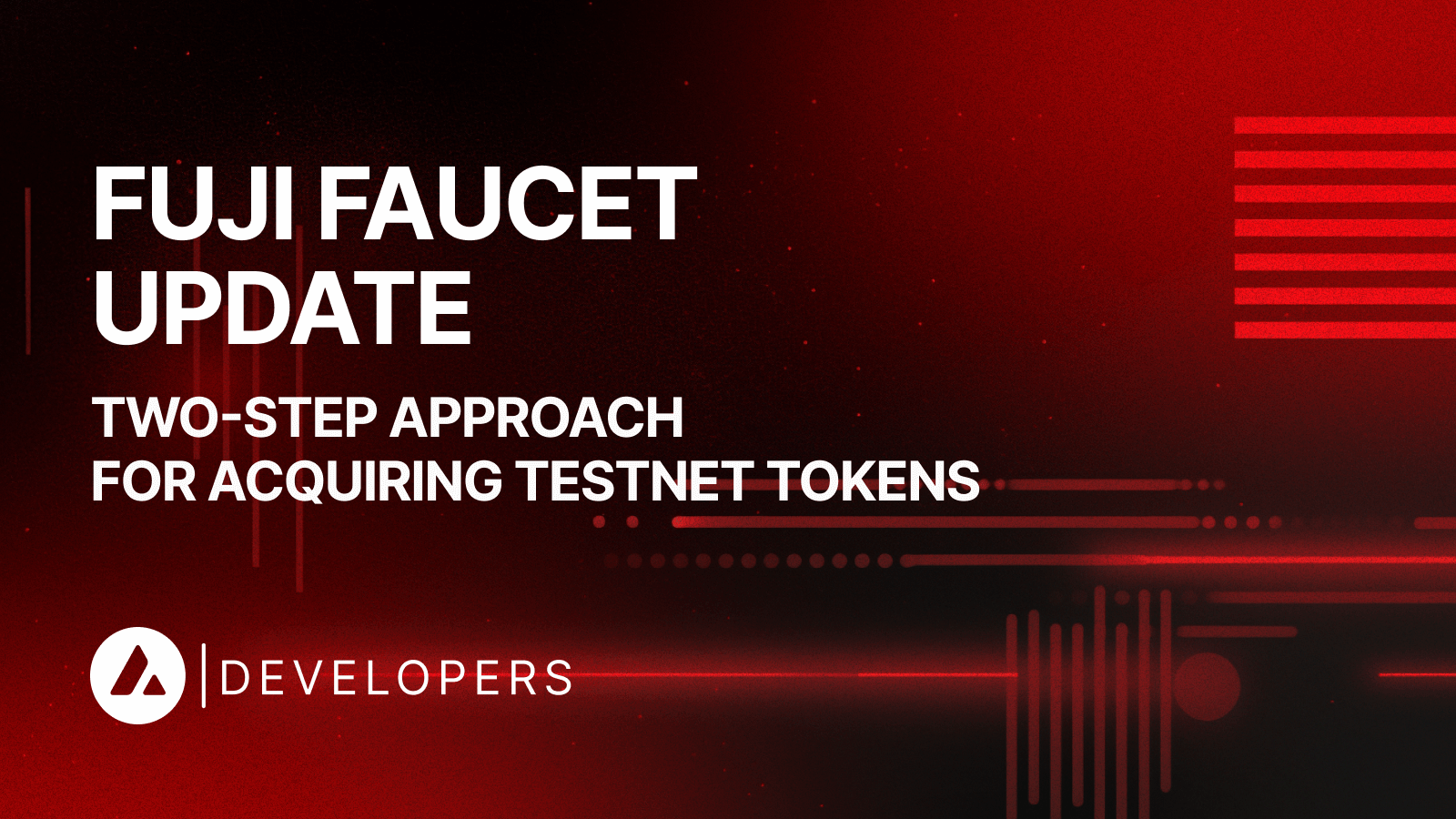 FUJI FAUCET UPDATE

TWO-STEP APPROACH FOR ACQUIRING TESTNET TOKENS

DEVELOPERS